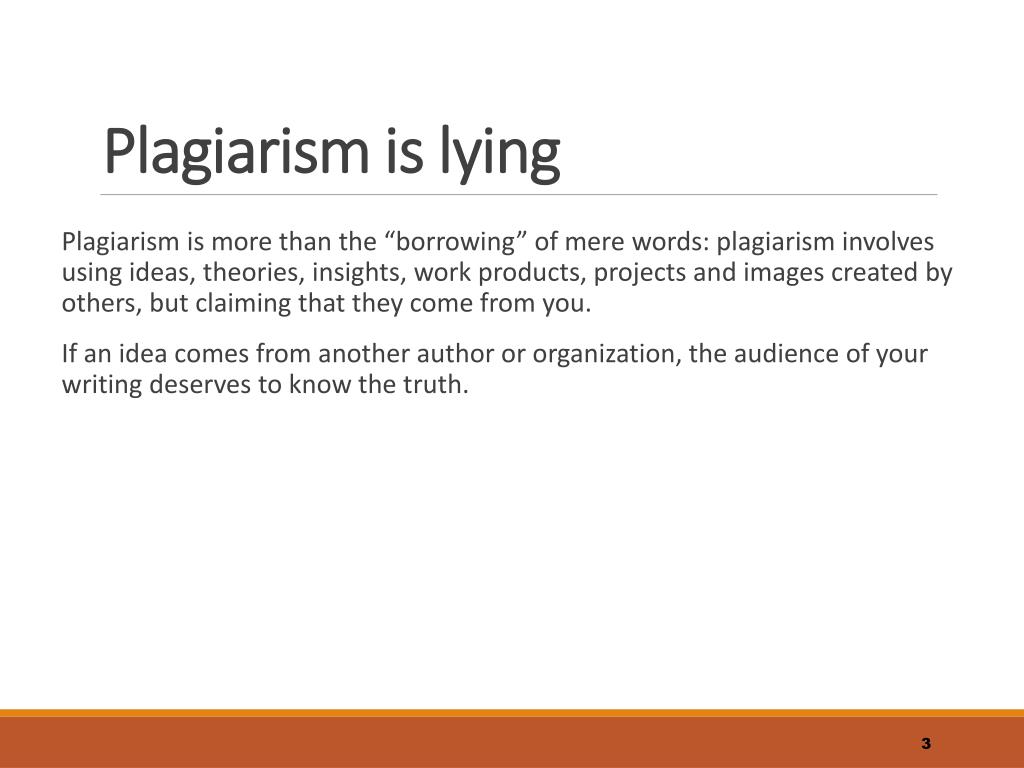 Plagiarism is lying

Plagiarism is more than the “borrowing” of mere words: plagiarism involves using ideas, theories, insights, work products, projects and images created by others, but claiming that they come from you.

If an idea comes from another author or organization, the audience of your writing deserves to know the truth.

3